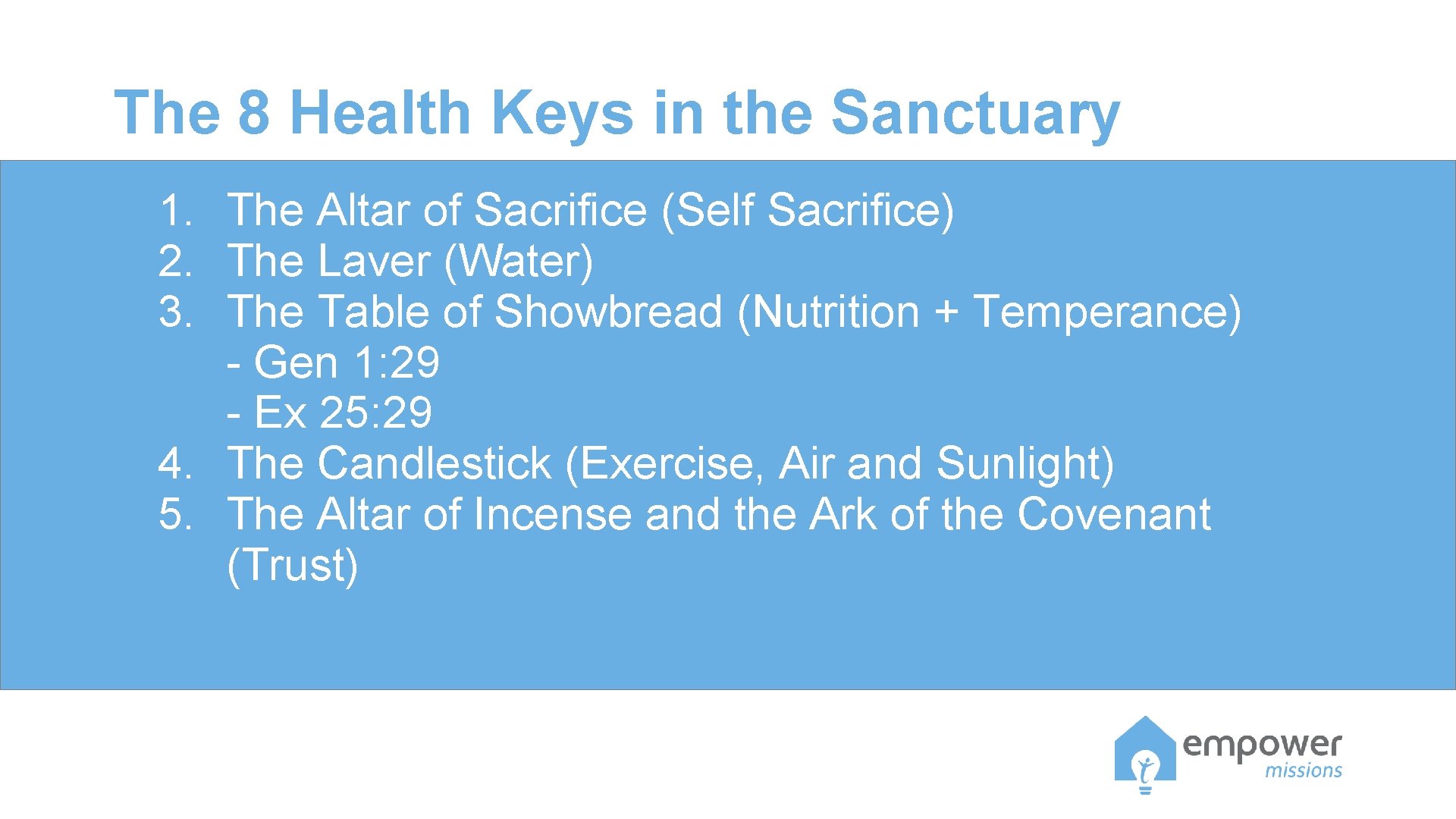 The 8 Health Keys in the Sanctuary

1. The Altar of Sacrifice (Self Sacrifice)
2. The Laver (Water)
3. The Table of Showbread (Nutrition + Temperance)
- Gen 1:29
- Ex 25:29
4. The Candlestick (Exercise, Air and Sunlight)
5. The Altar of Incense and the Ark of the Covenant (Trust)

empower
missions